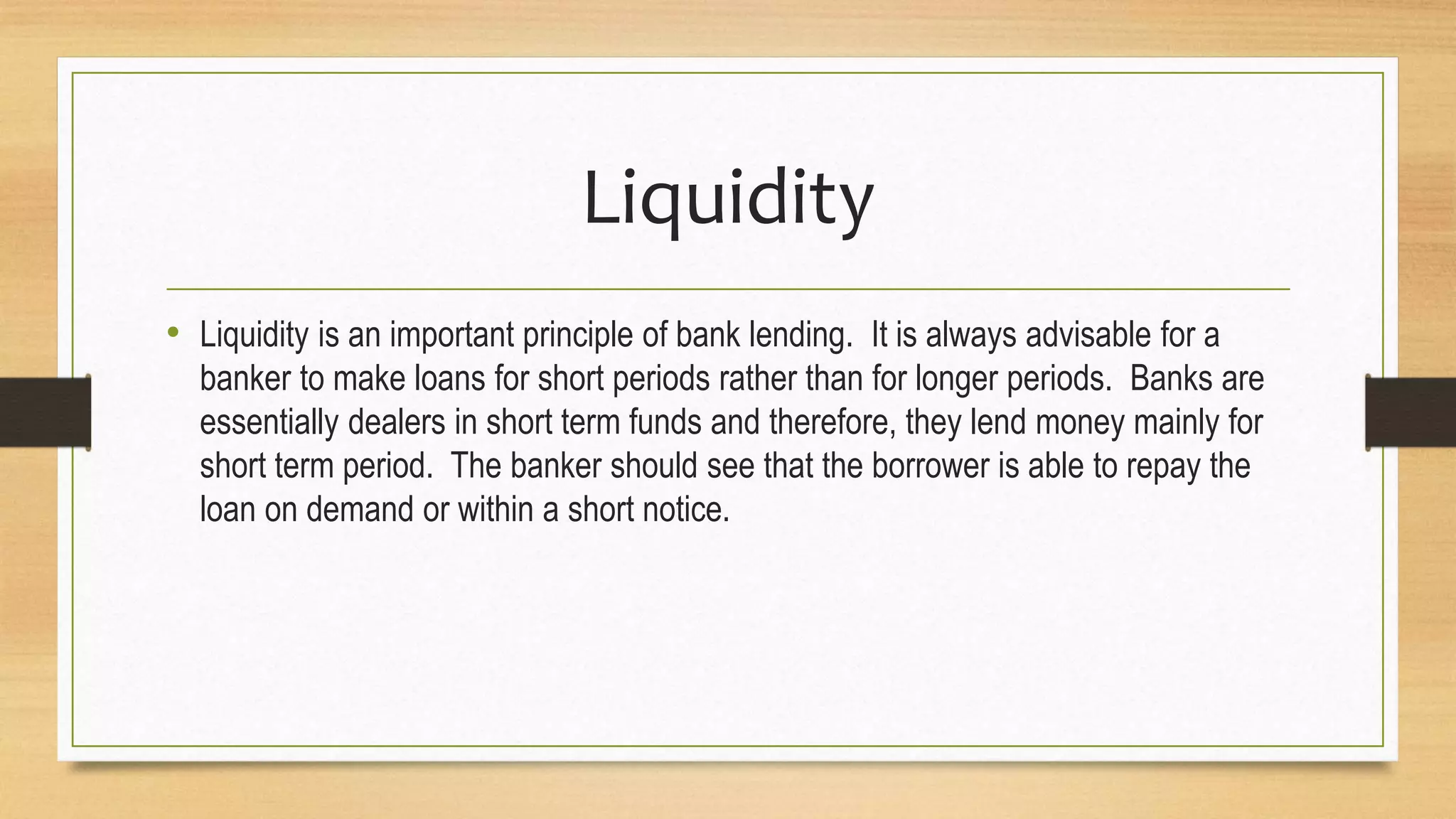 Liquidity

• Liquidity is an important principle of bank lending. It is always advisable for a banker to make loans for short periods rather than for longer periods. Banks are essentially dealers in short term funds and therefore, they lend money mainly for short term period. The banker should see that the borrower is able to repay the loan on demand or within a short notice.